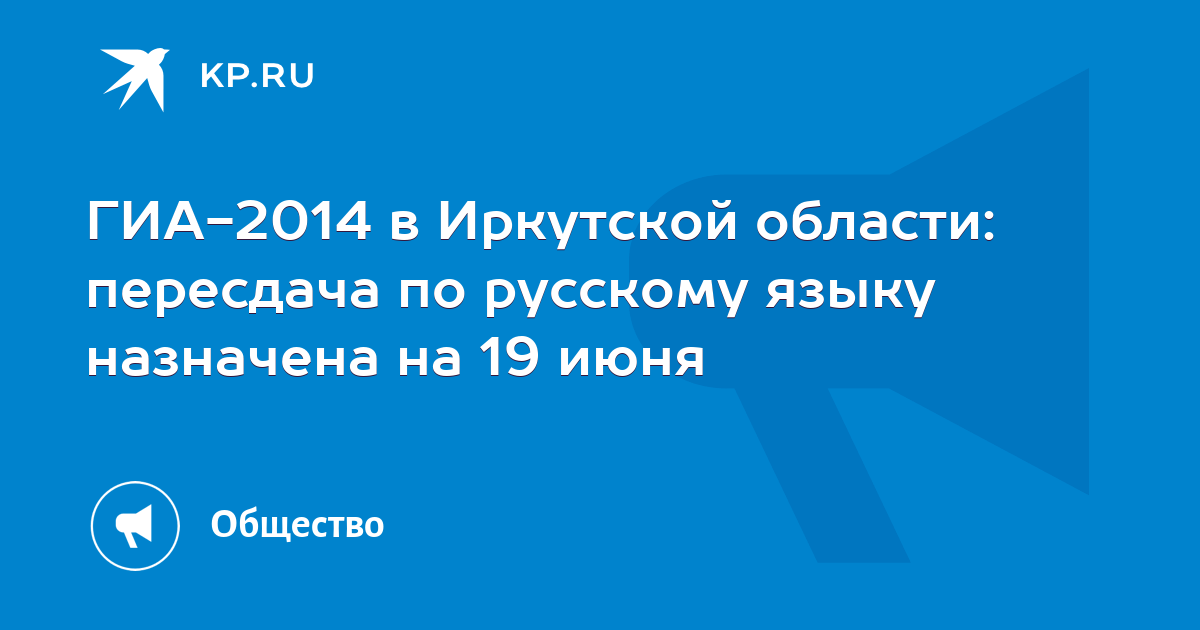 KP.RU

ГИА-2014 в Иркутской области: пересдача по русскому языку назначена на 19 июня

Общество